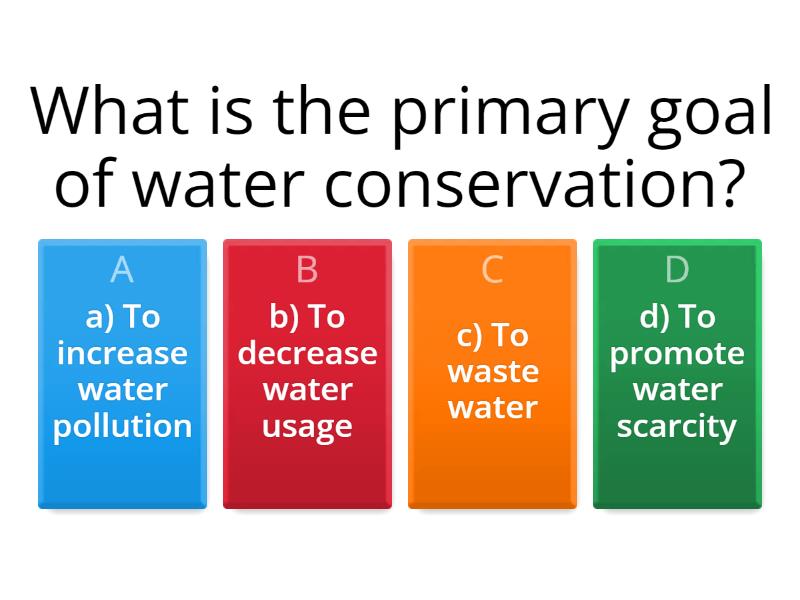 What is the primary goal of water conservation?

A
a) To increase water pollution

B
b) To decrease water usage

C
c) To waste water

D
d) To promote water scarcity